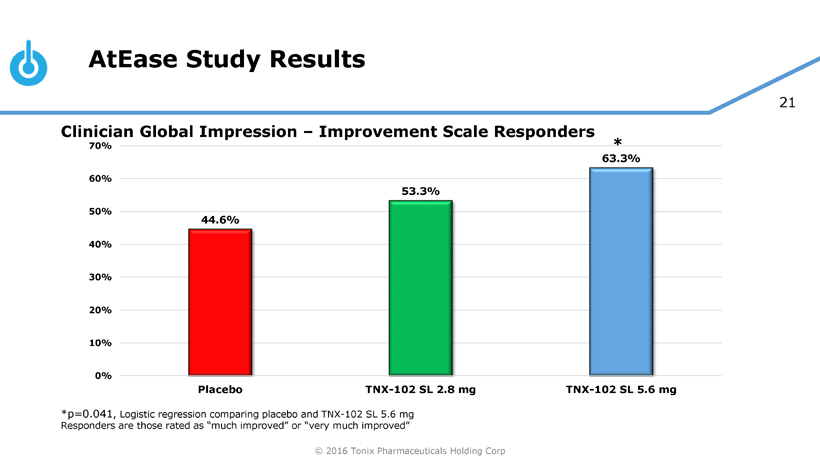 AtEase Study Results

21

Clinician Global Impression – Improvement Scale Responders

70%
60%
50%
40%
30%
20%
10%
0%

44.6%
53.3%
*
63.3%

Placebo
TNX-102 SL 2.8 mg
TNX-102 SL 5.6 mg

*p=0.041, Logistic regression comparing placebo and TNX-102 SL 5.6 mg
Responders are those rated as "much improved" or "very much improved"

© 2016 Tonix Pharmaceuticals Holding Corp